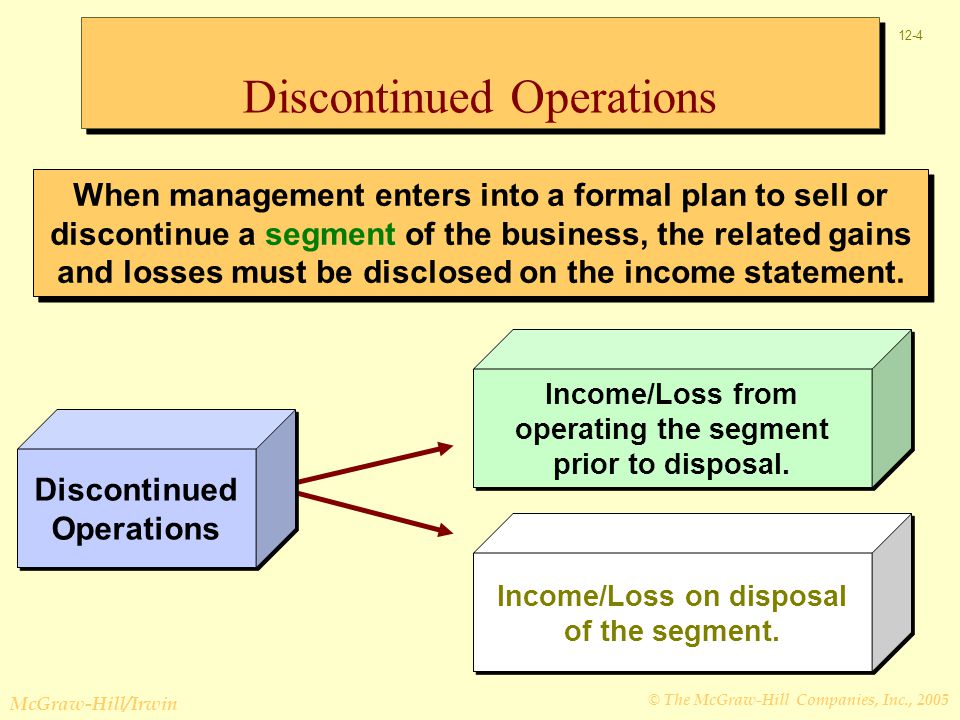 12-4

Discontinued Operations

When management enters into a formal plan to sell or discontinue a segment of the business, the related gains and losses must be disclosed on the income statement.

Discontinued Operations

Income/Loss from operating the segment prior to disposal.

Income/Loss on disposal of the segment.

McGraw-Hill/Irwin

© The McGraw-Hill Companies, Inc., 2005